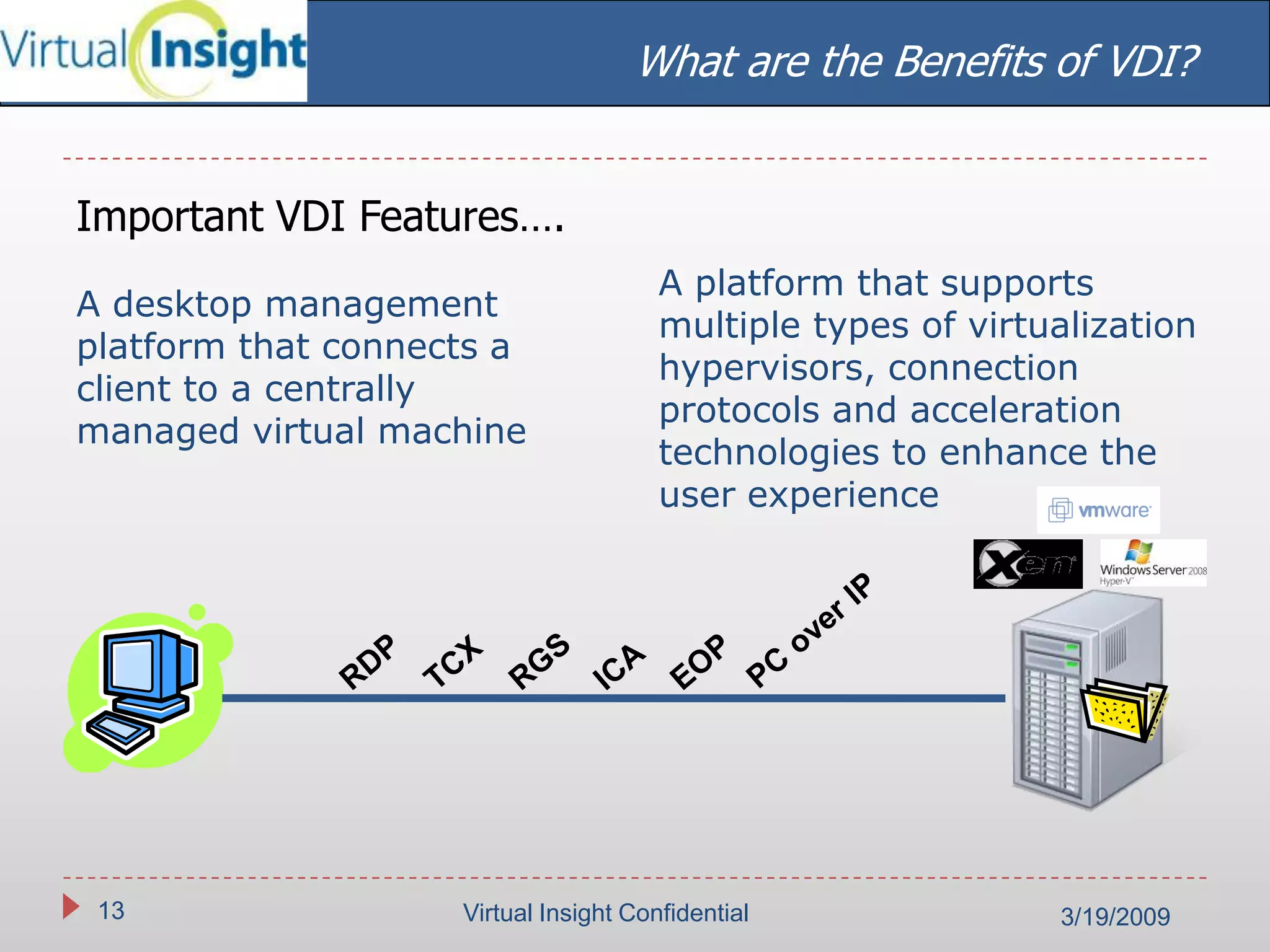 Virtual Insight

What are the Benefits of VDI?

Important VDI Features….

A desktop management platform that connects a client to a centrally managed virtual machine

A platform that supports multiple types of virtualization hypervisors, connection protocols and acceleration technologies to enhance the user experience

vmware

Xen

Windows Server 2008 Hyper-V

RDP TCX RGS ICA EOP PC over IP

13

Virtual Insight Confidential

3/19/2009